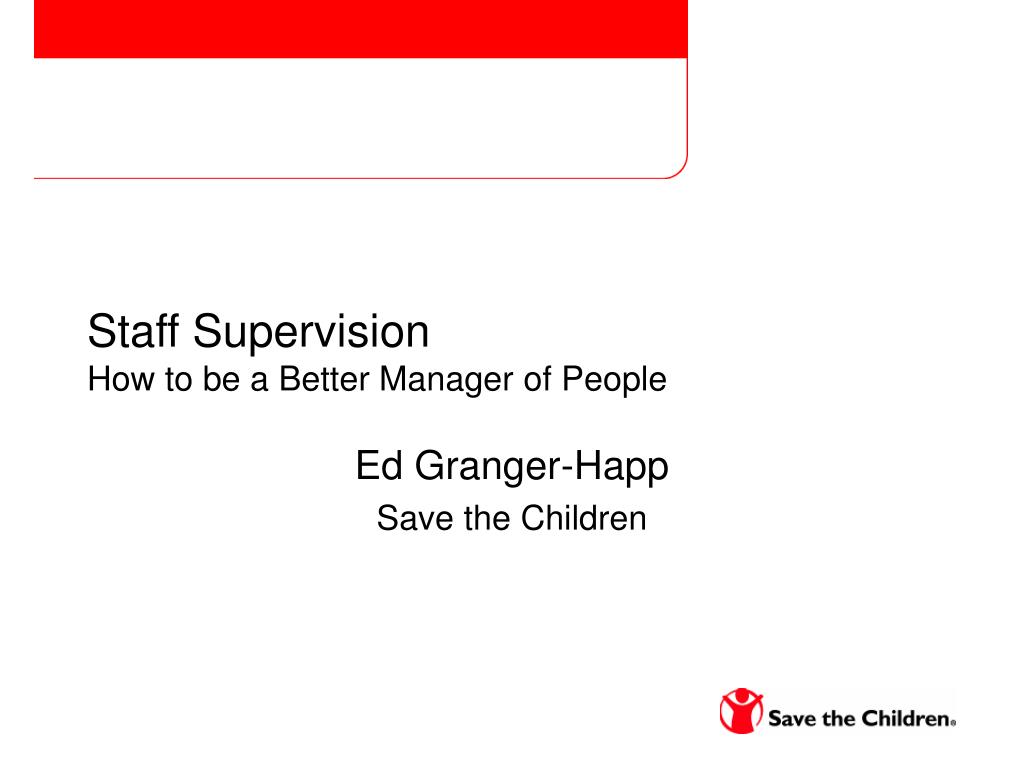 Staff Supervision
How to be a Better Manager of People

Ed Granger-Happ
Save the Children

Save the Children®